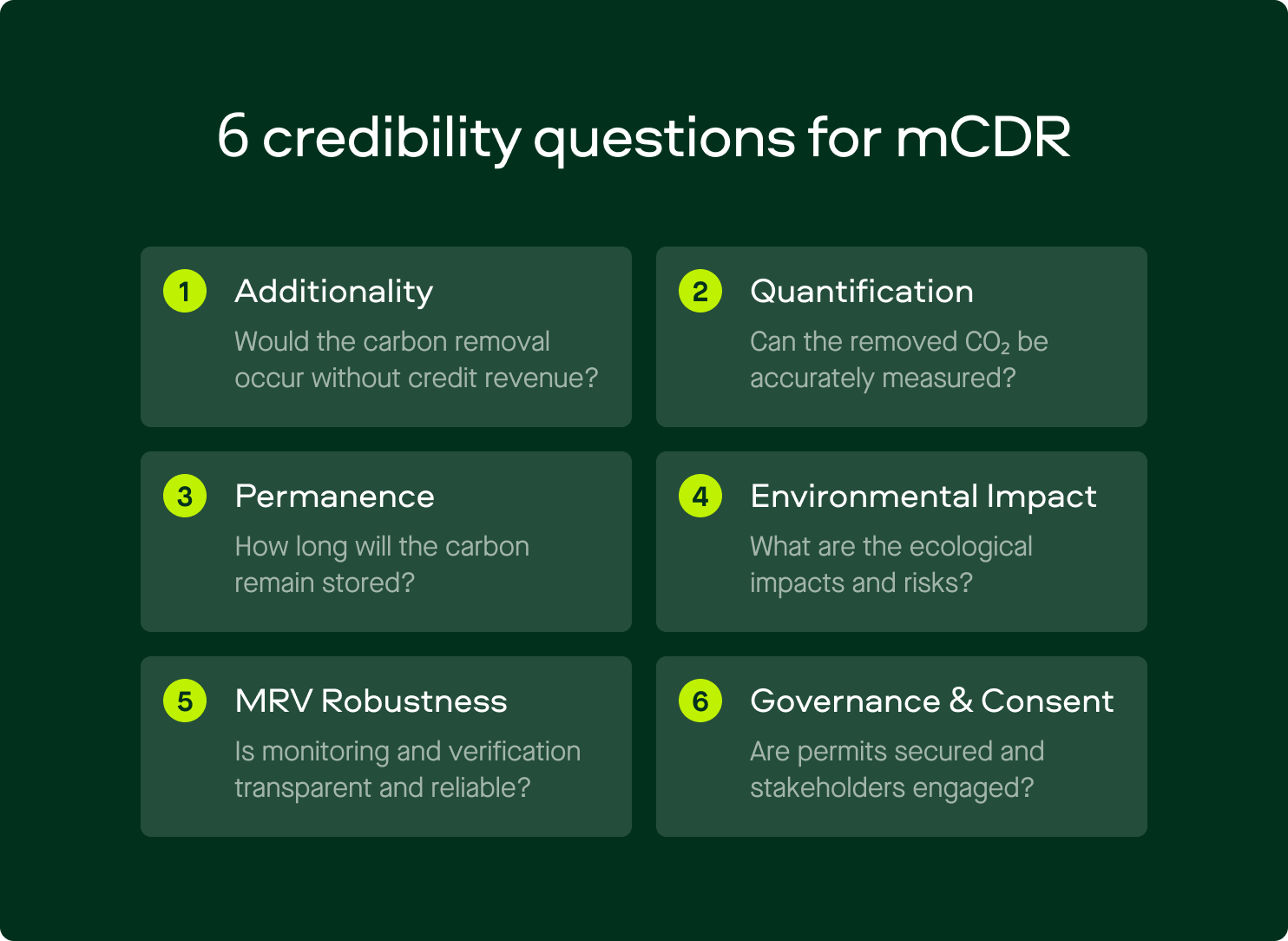 6 credibility questions for mCDR

1 Additionality
Would the carbon removal occur without credit revenue?

2 Quantification
Can the removed $CO_2$ be accurately measured?

3 Permanence
How long will the carbon remain stored?

4 Environmental Impact
What are the ecological impacts and risks?

5 MRV Robustness
Is monitoring and verification transparent and reliable?

6 Governance & Consent
Are permits secured and stakeholders engaged?